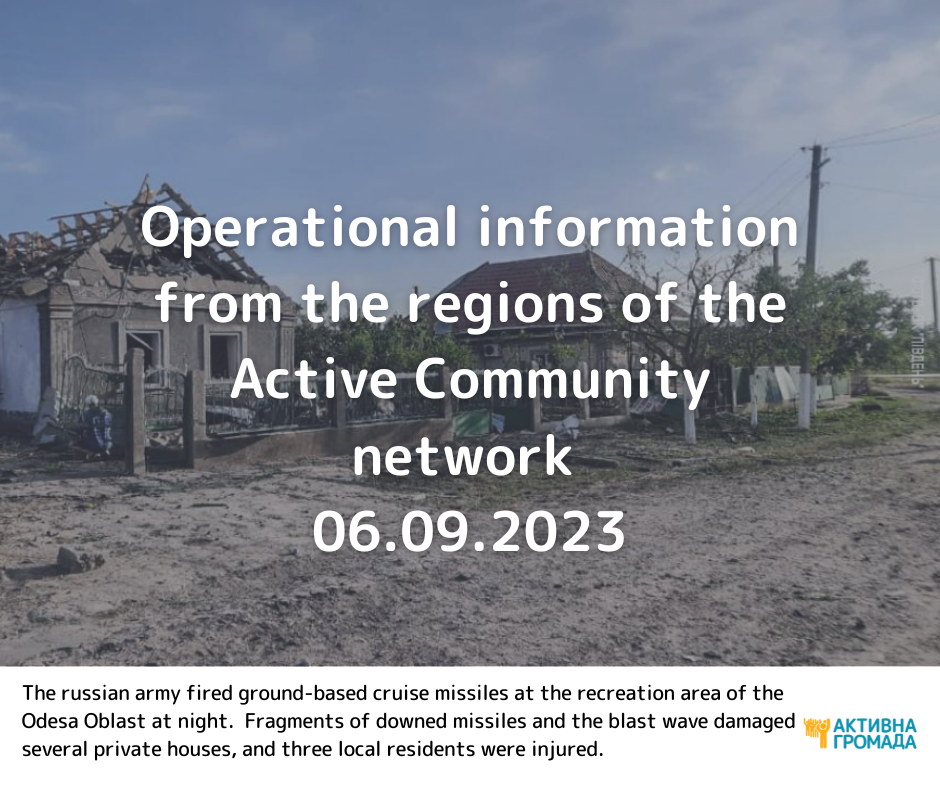 Operational information from the regions of the Active Community network
06.09.2023

ПІВДЕНЬ

The russian army fired ground-based cruise missiles at the recreation area of the Odesa Oblast at night. Fragments of downed missiles and the blast wave damaged several private houses, and three local residents were injured.

АКТИВНА ГРОМАДА